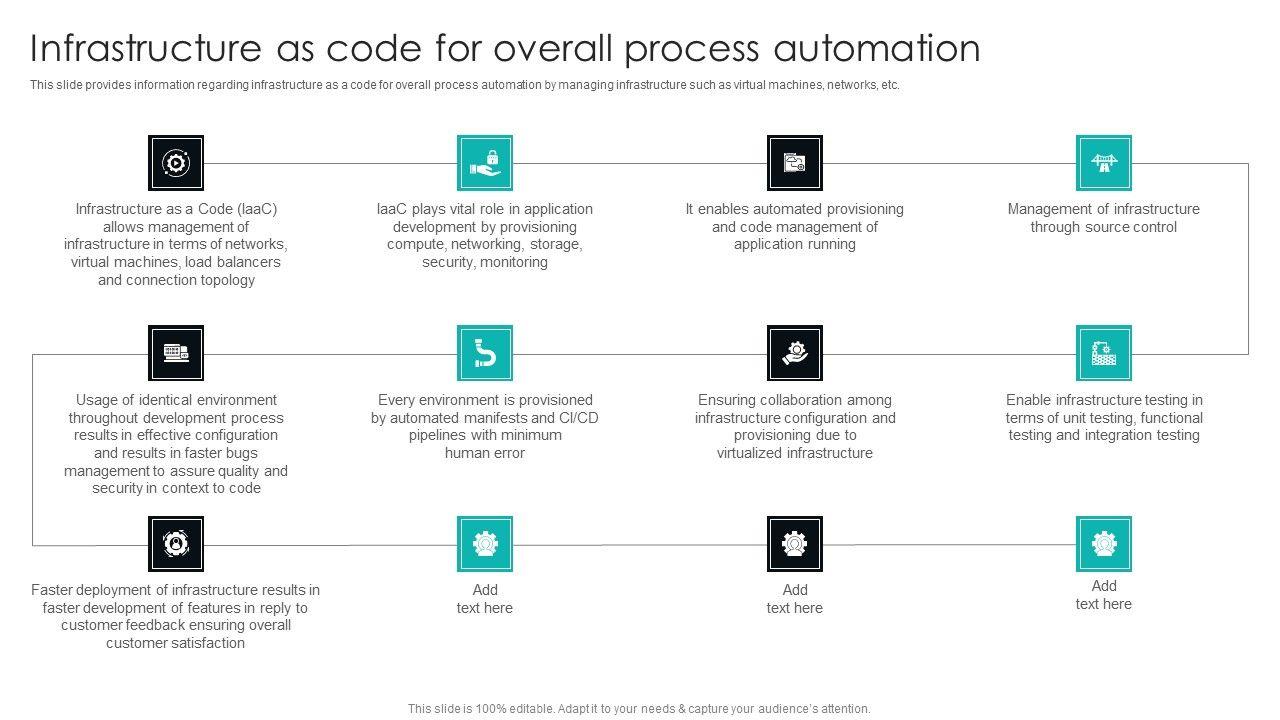 Infrastructure as code for overall process automation

This slide provides information regarding infrastructure as a code for overall process automation by managing infrastructure such as virtual machines, networks, etc.

Infrastructure as a Code (IaaC) allows management of infrastructure in terms of networks, virtual machines, load balancers and connection topology

IaaC plays vital role in application development by provisioning compute, networking, storage, security, monitoring

It enables automated provisioning and code management of application running

Management of infrastructure through source control

Usage of identical environment throughout development process results in effective configuration and results in faster bugs management to assure quality and security in context to code

Every environment is provisioned by automated manifests and CI/CD pipelines with minimum human error

Ensuring collaboration among infrastructure configuration and provisioning due to virtualized infrastructure

Enable infrastructure testing in terms of unit testing, functional testing and integration testing

Faster deployment of infrastructure results in faster development of features in reply to customer feedback ensuring overall customer satisfaction

Add text here

Add text here

Add text here

This slide is 100% editable. Adapt it to your needs & capture your audience's attention.